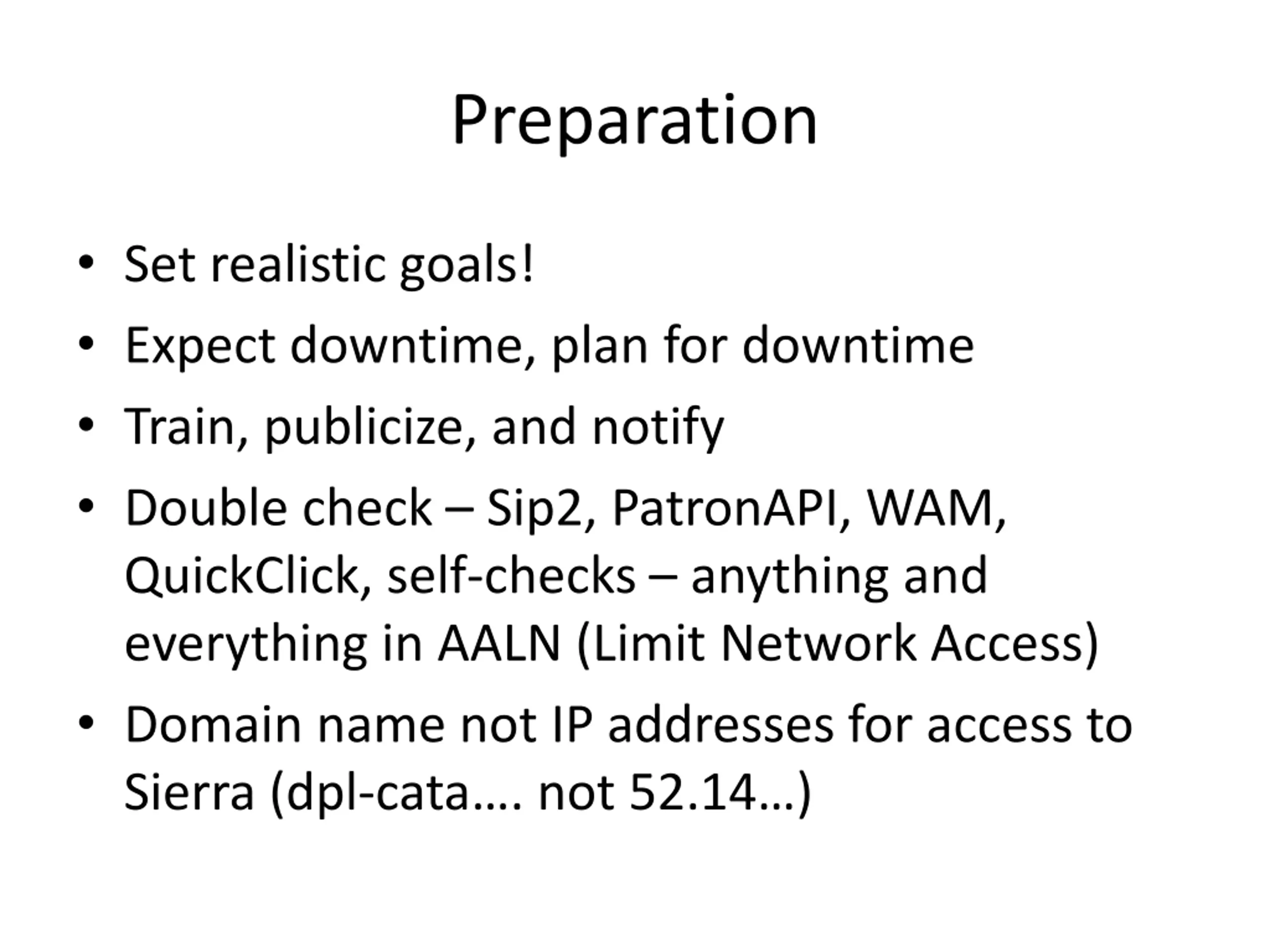 Preparation

• Set realistic goals!
• Expect downtime, plan for downtime
• Train, publicize, and notify
• Double check – Sip2, PatronAPI, WAM, QuickClick, self-checks – anything and everything in AALN (Limit Network Access)
• Domain name not IP addresses for access to Sierra (dpl-cata…. not 52.14…)